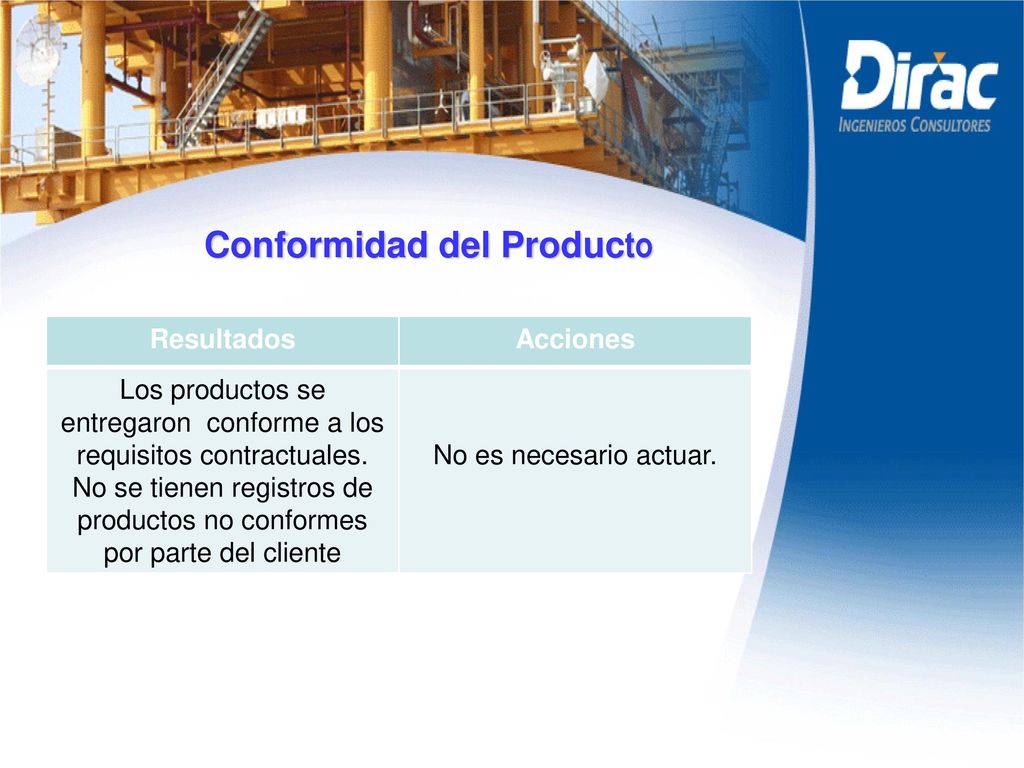 Dirac
INGENIEROS CONSULTORES

Conformidad del Producto

| Resultados | Acciones |
|---|---|
| Los productos se entregaron conforme a los requisitos contractuales. No se tienen registros de productos no conformes por parte del cliente | No es necesario actuar. |